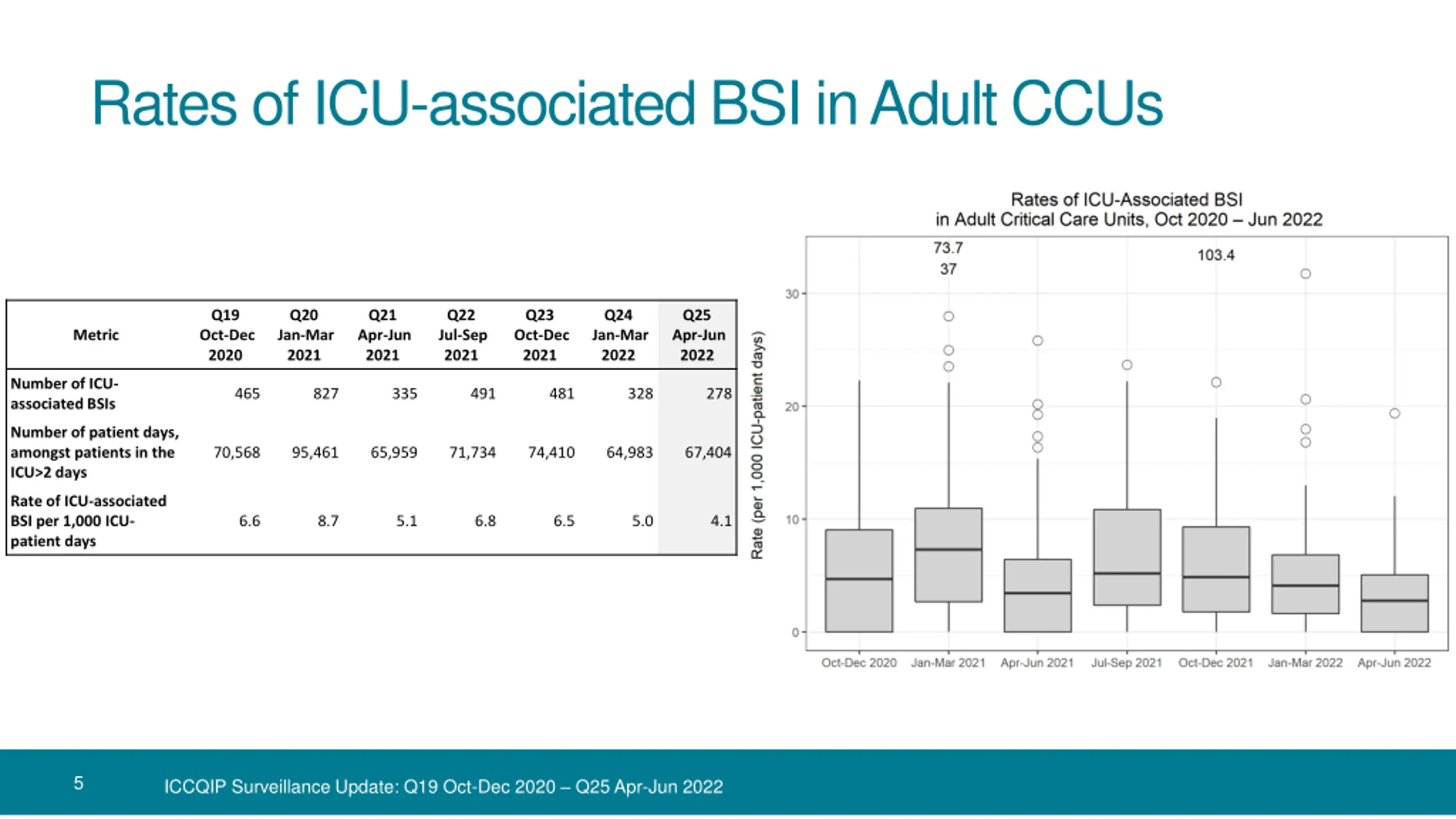 Rates of ICU-associated BSI in Adult CCUs

| Metric | Q19 Oct-Dec 2020 | Q20 Jan-Mar 2021 | Q21 Apr-Jun 2021 | Q22 Jul-Sep 2021 | Q23 Oct-Dec 2021 | Q24 Jan-Mar 2022 | Q25 Apr-Jun 2022 |
|---|---|---|---|---|---|---|---|
| Number of ICU-associated BSIs | 465 | 827 | 335 | 491 | 481 | 328 | 278 |
| Number of patient days, amongst patients in the ICU>2 days | 70,568 | 95,461 | 65,959 | 71,734 | 74,410 | 64,983 | 67,404 |
| Rate of ICU-associated BSI per 1,000 ICU-patient days | 6.6 | 8.7 | 5.1 | 6.8 | 6.5 | 5.0 | 4.1 |

Rates of ICU-Associated BSI
in Adult Critical Care Units, Oct 2020 – Jun 2022

73.7
37
103.4

Rate (per 1,000 ICU-patient days)

30
20
10
0

Oct-Dec 2020 Jan-Mar 2021 Apr-Jun 2021 Jul-Sep 2021 Oct-Dec 2021 Jan-Mar 2022 Apr-Jun 2022

5 ICCQIP Surveillance Update: Q19 Oct-Dec 2020 – Q25 Apr-Jun 2022